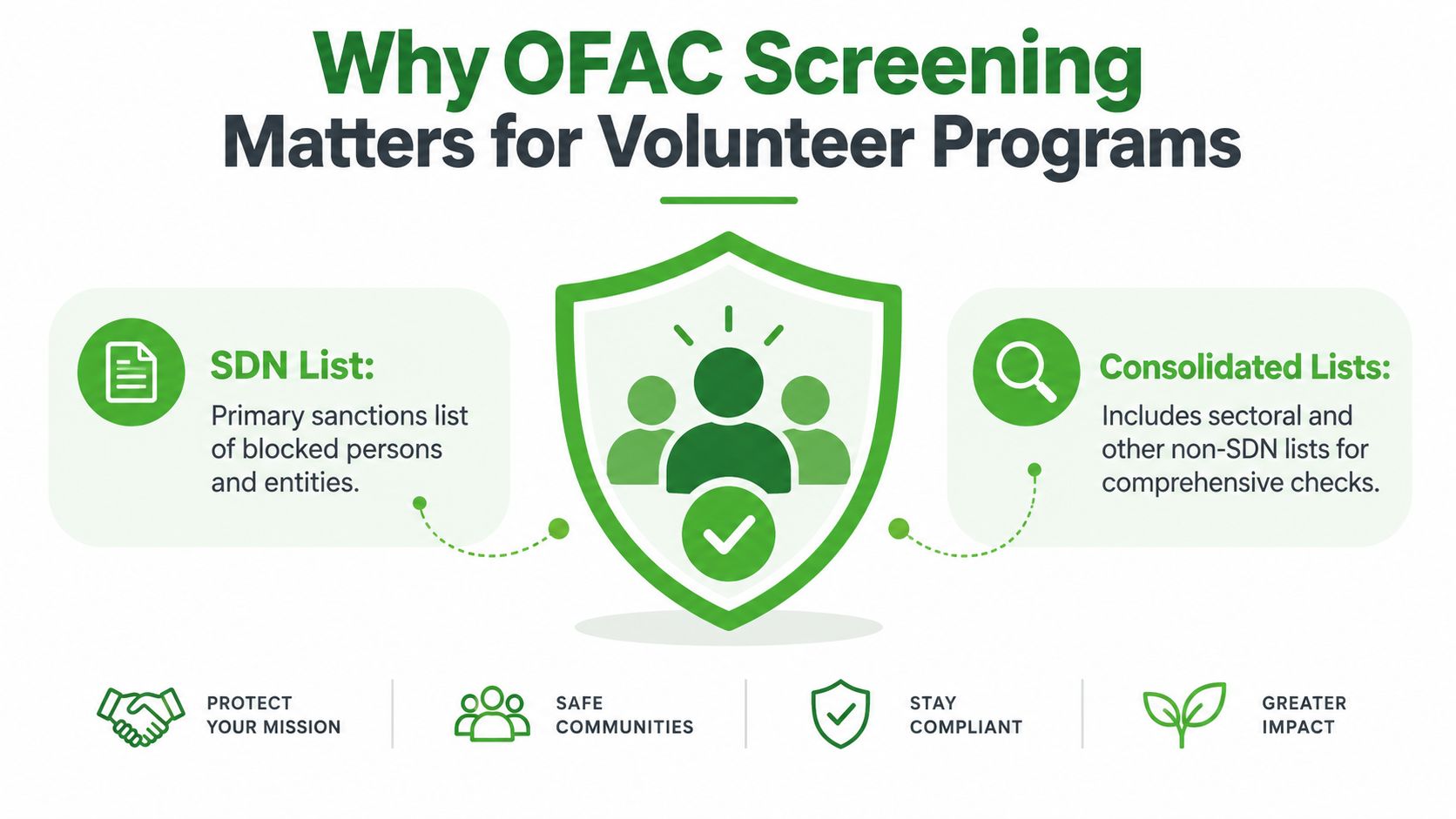 Why OFAC Screening
Matters for Volunteer Programs

SDN List:
Primary sanctions list of blocked persons and entities.

Consolidated Lists:
Includes sectoral and other non-SDN lists for comprehensive checks.

PROTECT YOUR MISSION

SAFE COMMUNITIES

STAY COMPLIANT

GREATER IMPACT